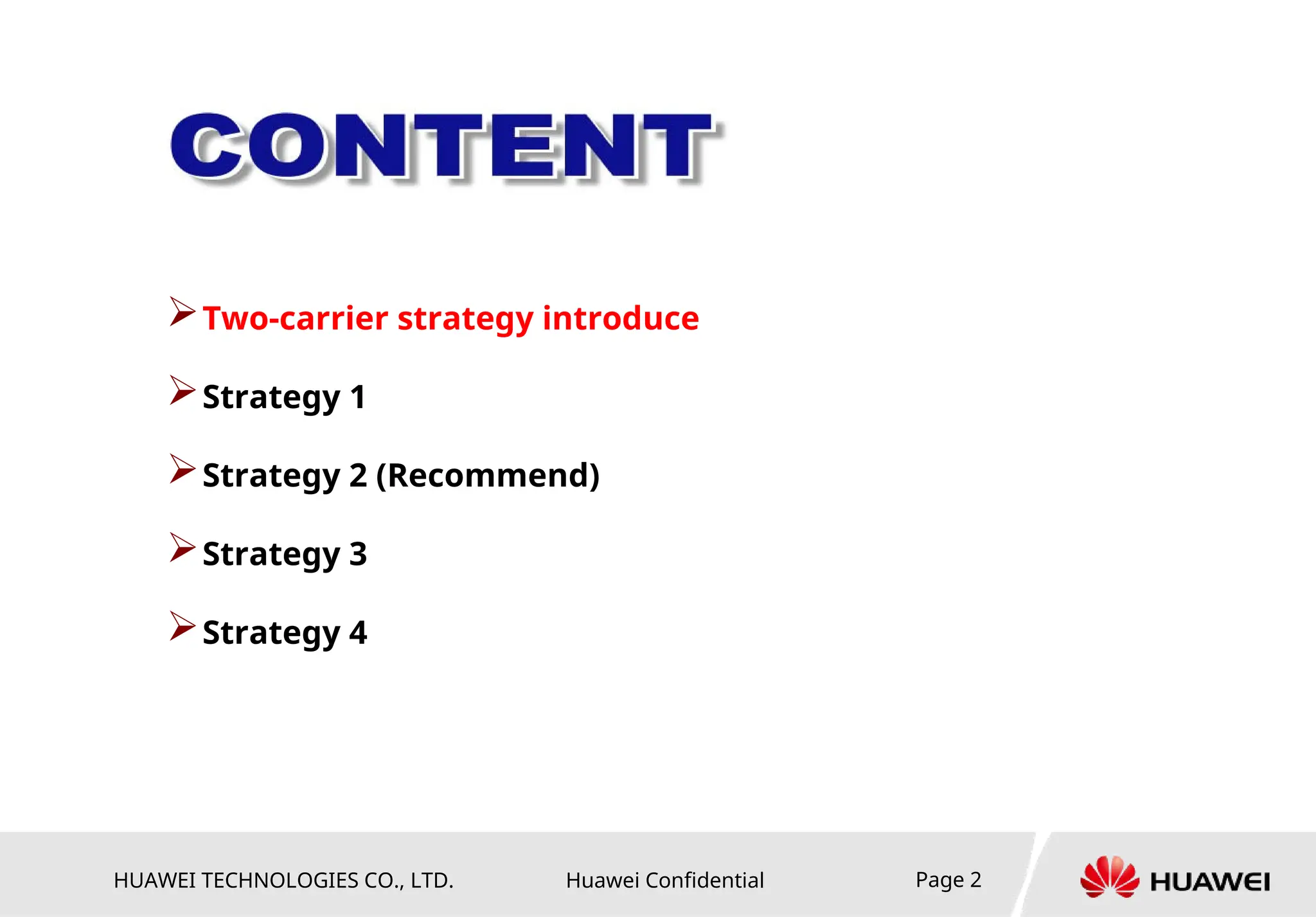 CONTENT

➢ Two-carrier strategy introduce

➢ Strategy 1

➢ Strategy 2 (Recommend)

➢ Strategy 3

➢ Strategy 4

HUAWEI TECHNOLOGIES CO., LTD. Huawei Confidential Page 2

HUAWEI